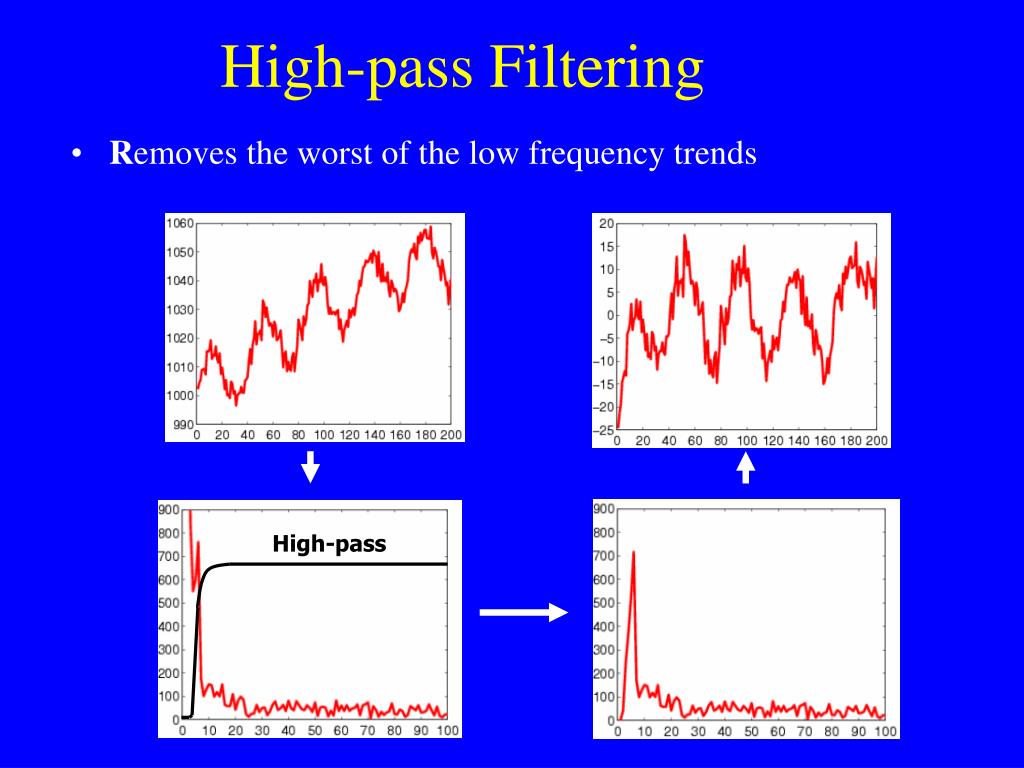 High-pass Filtering

• Removes the worst of the low frequency trends

1060
1050
1040
1030
1020
1010
1000
990
0 20 40 60 80 100 120 140 160 180 200

20
15
10
5
0
−5
−10
−15
−20
−25
0 20 40 60 80 100 120 140 160 180 200

900
800
700
600
500
400
300
200
100
0
0 10 20 30 40 50 60 70 80 90 100

High-pass

900
800
700
600
500
400
300
200
100
0
0 10 20 30 40 50 60 70 80 90 100